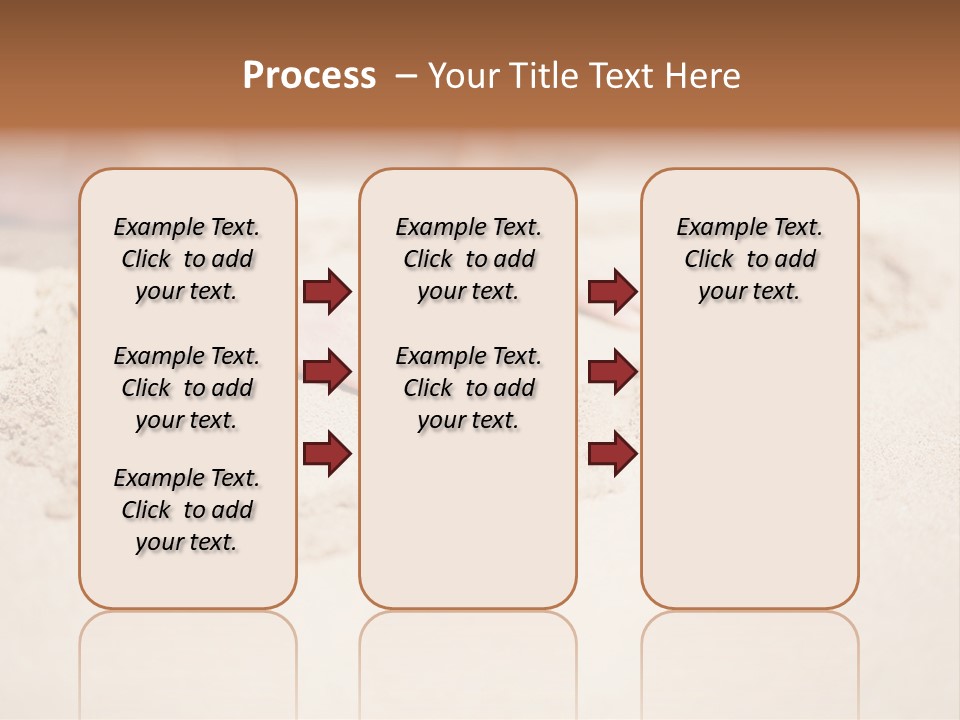 Process – Your Title Text Here

Example Text. Click to add your text.

Example Text. Click to add your text.

Example Text. Click to add your text.

Example Text. Click to add your text.

Example Text. Click to add your text.

Example Text. Click to add your text.